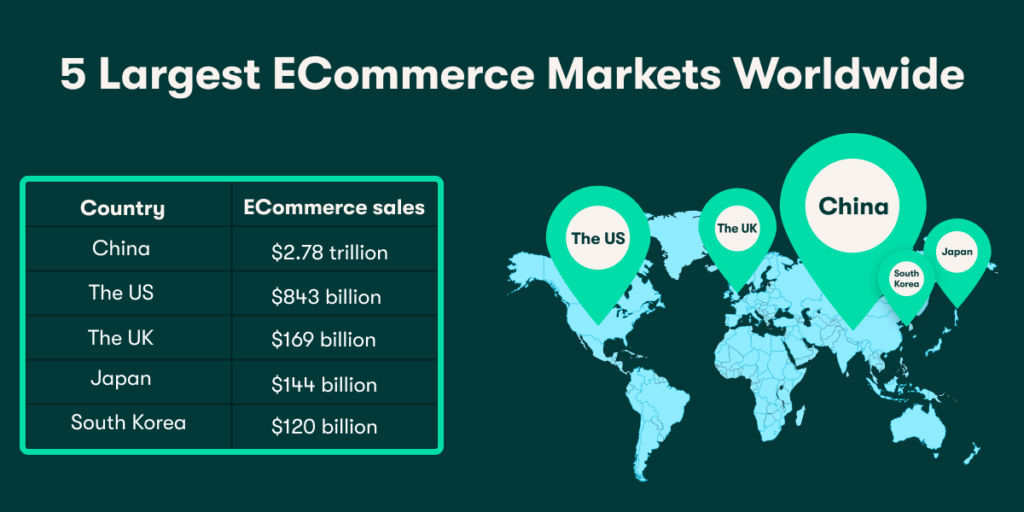 5 Largest ECommerce Markets Worldwide

| Country | ECommerce sales |
|---|---|
| China | \$2.78 trillion |
| The US | \$843 billion |
| The UK | \$169 billion |
| Japan | \$144 billion |
| South Korea | \$120 billion |

The US
The UK
China
South Korea
Japan